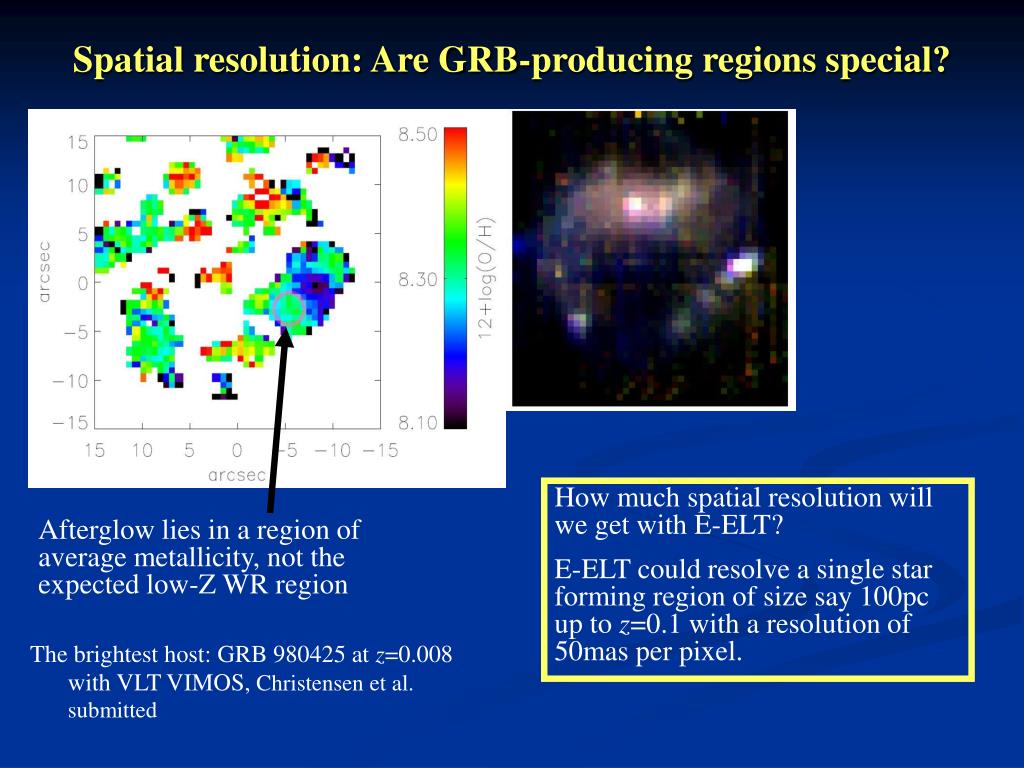 Spatial resolution: Are GRB-producing regions special?

15
10
5
0
−5
−10
−15
arcsec
15 10 5 0 −5 −10 −15
arcsec

8.50
8.30
8.10
12+log(O/H)

Afterglow lies in a region of average metallicity, not the expected low-Z WR region

The brightest host: GRB 980425 at $z$=0.008 with VLT VIMOS, Christensen et al. submitted

How much spatial resolution will we get with E-ELT?

E-ELT could resolve a single star forming region of size say 100pc up to $z$=0.1 with a resolution of 50mas per pixel.